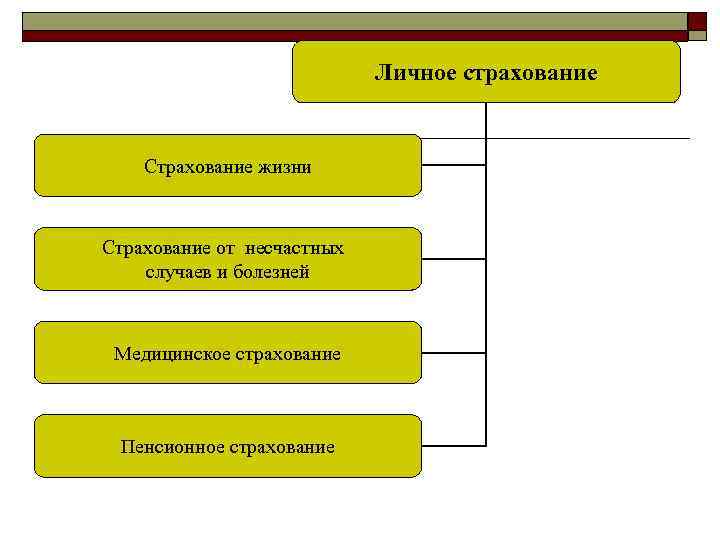 Личное страхование

Страхование жизни

Страхование от несчастных случаев и болезней

Медицинское страхование

Пенсионное страхование